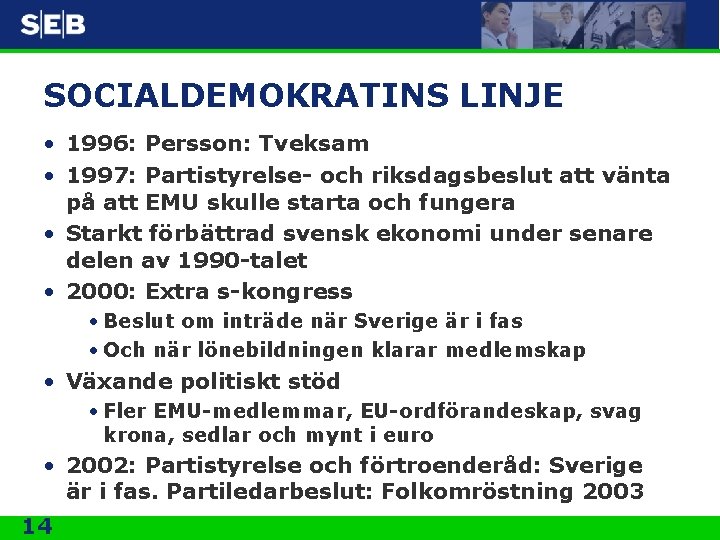 SEB

SOCIALDEMOKRATINS LINJE

• 1996: Persson: Tveksam
• 1997: Partistyrelse- och riksdagsbeslut att vänta på att EMU skulle starta och fungera
• Starkt förbättrad svensk ekonomi under senare delen av 1990-talet
• 2000: Extra s-kongress
  • Beslut om inträde när Sverige är i fas
  • Och när lönebildningen klarar medlemskap
• Växande politiskt stöd
  • Fler EMU-medlemmar, EU-ordförandeskap, svag krona, sedlar och mynt i euro
• 2002: Partistyrelse och förtroenderåd: Sverige är i fas. Partiledarbeslut: Folkomröstning 2003

14